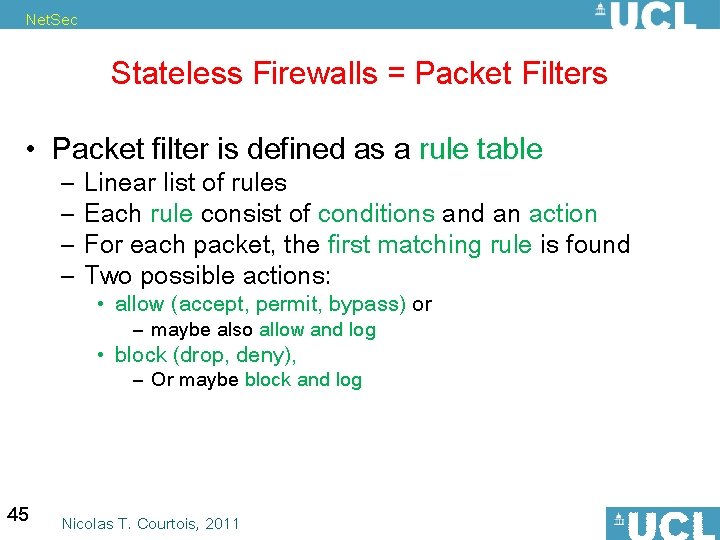 NetSec

UCL

Stateless Firewalls = Packet Filters

• Packet filter is defined as a rule table
– Linear list of rules
– Each rule consist of conditions and an action
– For each packet, the first matching rule is found
– Two possible actions:
• allow (accept, permit, bypass) or
– maybe also allow and log
• block (drop, deny),
– Or maybe block and log

45

Nicolas T. Courtois, 2011

UCL